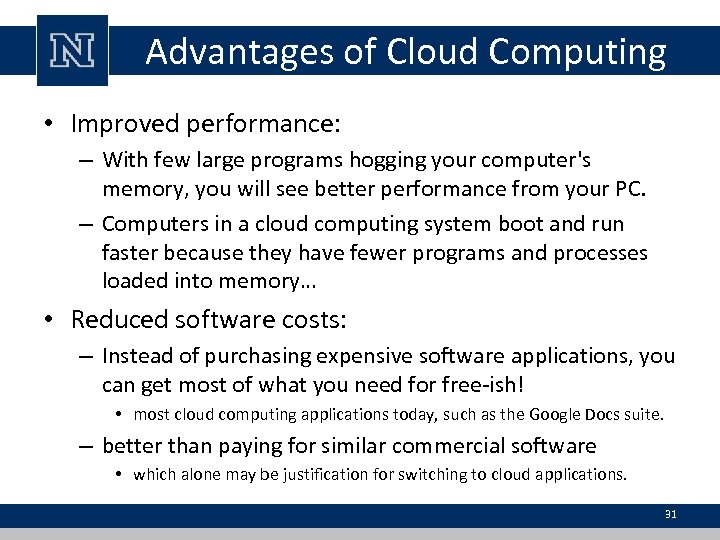 N

Advantages of Cloud Computing

• Improved performance:
– With few large programs hogging your computer's memory, you will see better performance from your PC.
– Computers in a cloud computing system boot and run faster because they have fewer programs and processes loaded into memory…

• Reduced software costs:
– Instead of purchasing expensive software applications, you can get most of what you need for free-ish!
• most cloud computing applications today, such as the Google Docs suite.
– better than paying for similar commercial software
• which alone may be justification for switching to cloud applications.

31